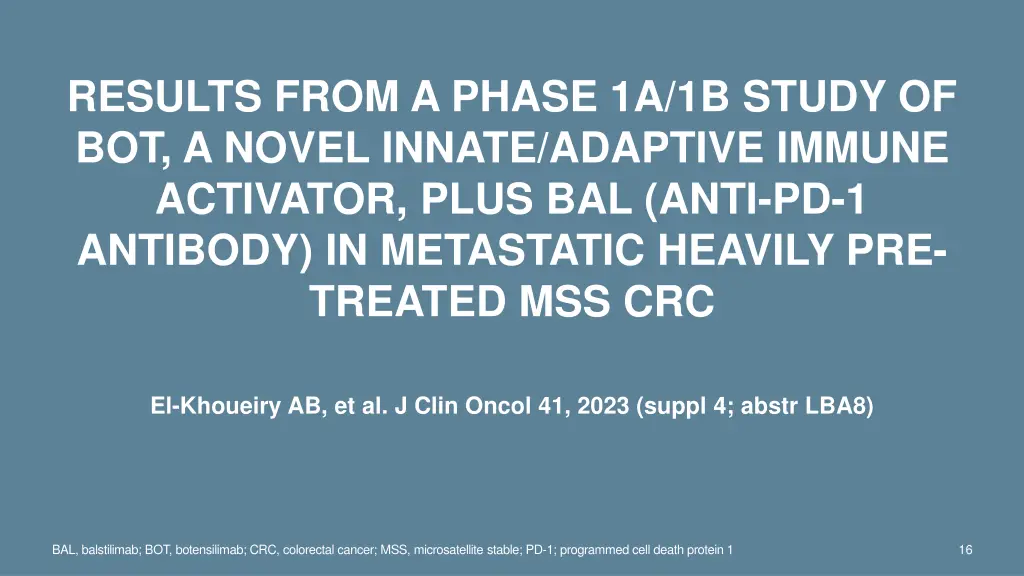 RESULTS FROM A PHASE 1A/1B STUDY OF BOT, A NOVEL INNATE/ADAPTIVE IMMUNE ACTIVATOR, PLUS BAL (ANTI-PD-1 ANTIBODY) IN METASTATIC HEAVILY PRE-TREATED MSS CRC

El-Khoueiry AB, et al. J Clin Oncol 41, 2023 (suppl 4; abstr LBA8)

BAL, balstilimab; BOT, botensilimab; CRC, colorectal cancer; MSS, microsatellite stable; PD-1; programmed cell death protein 1

16